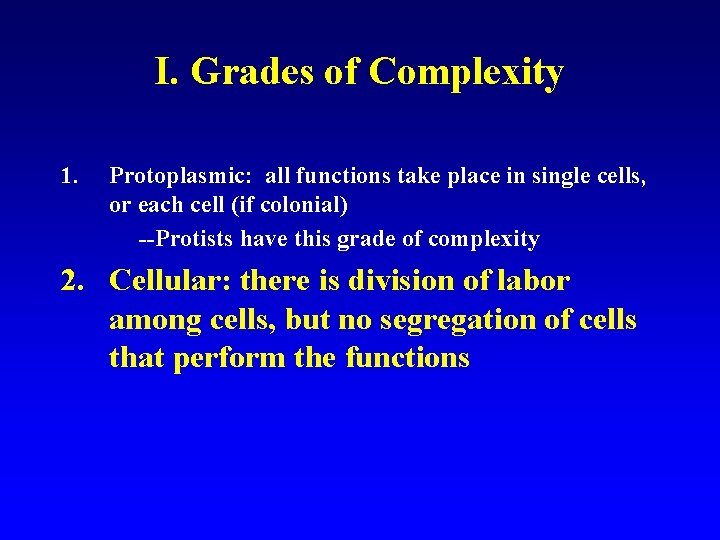 I. Grades of Complexity

1. Protoplasmic: all functions take place in single cells, or each cell (if colonial)

--Protists have this grade of complexity

2. Cellular: there is division of labor among cells, but no segregation of cells that perform the functions